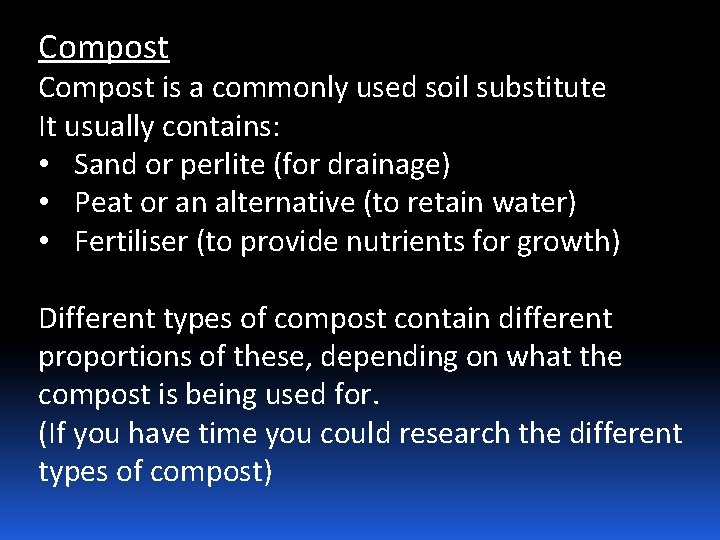 Compost
Compost is a commonly used soil substitute
It usually contains:
• Sand or perlite (for drainage)
• Peat or an alternative (to retain water)
• Fertiliser (to provide nutrients for growth)

Different types of compost contain different proportions of these, depending on what the compost is being used for.
(If you have time you could research the different types of compost)